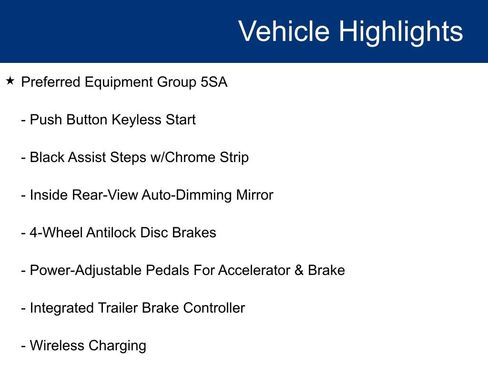 Vehicle Highlights

★ Preferred Equipment Group 5SA

- Push Button Keyless Start

- Black Assist Steps w/Chrome Strip

- Inside Rear-View Auto-Dimming Mirror

- 4-Wheel Antilock Disc Brakes

- Power-Adjustable Pedals For Accelerator & Brake

- Integrated Trailer Brake Controller

- Wireless Charging